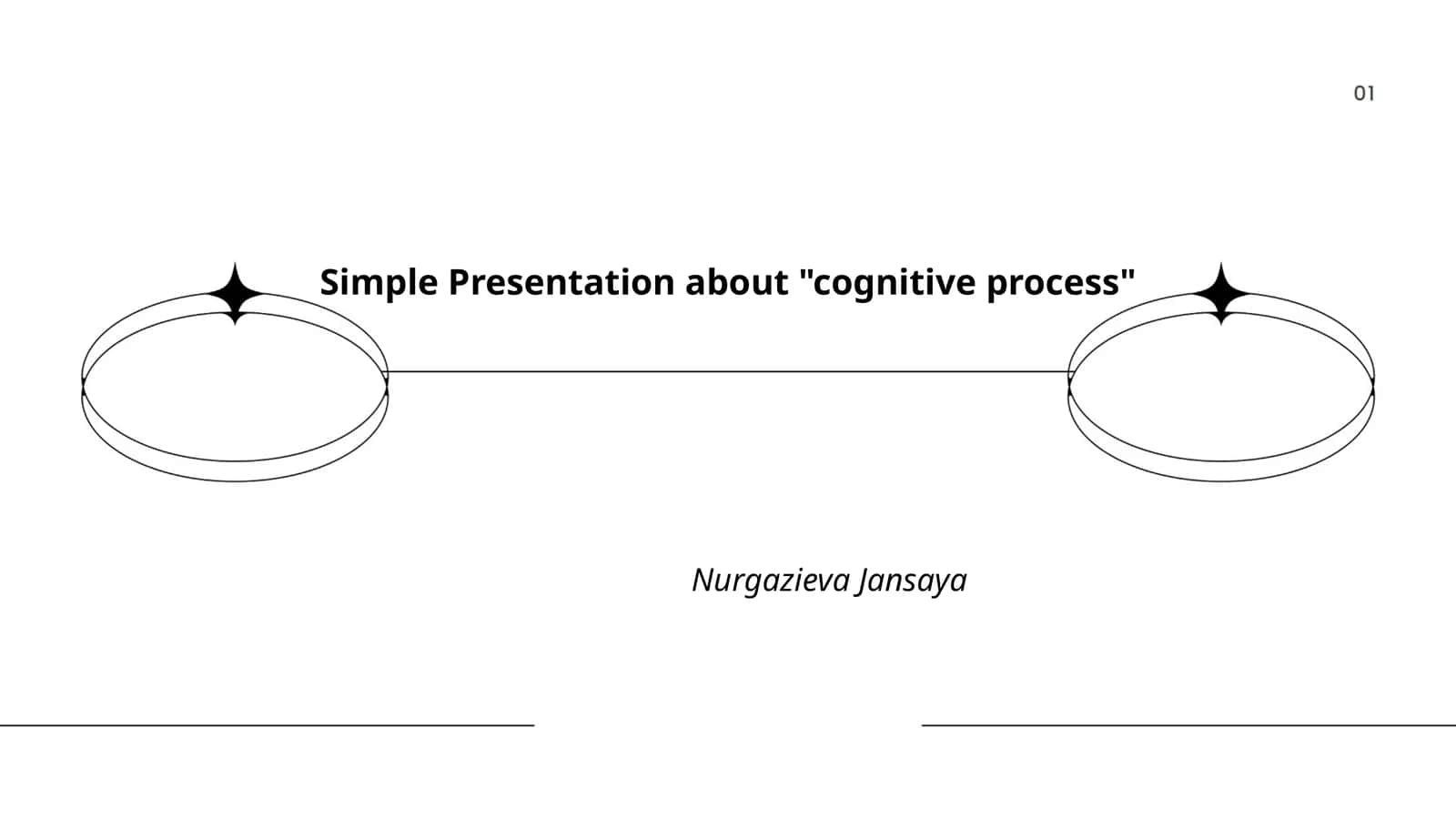 01

Simple Presentation about "cognitive process"

Nurgazieva Jansaya